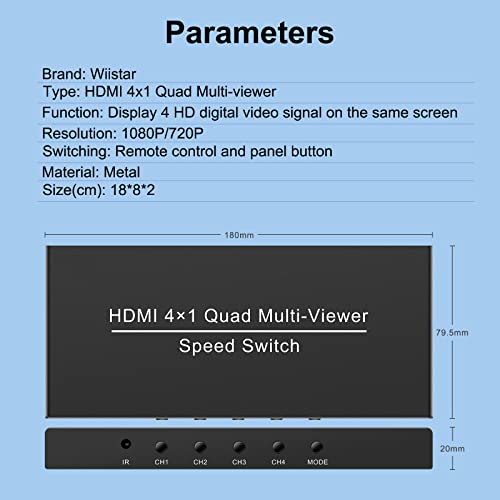 Parameters

Brand: Wiistar
Type: HDMI 4x1 Quad Multi-viewer
Function: Display 4 HD digital video signal on the same screen
Resolution: 1080P/720P
Switching: Remote control and panel button
Material: Metal
Size(cm): 18*8*2

180mm

HDMI 4×1 Quad Multi-Viewer
Speed Switch

79.5mm

IR CH1 CH2 CH3 CH4 MODE

20mm